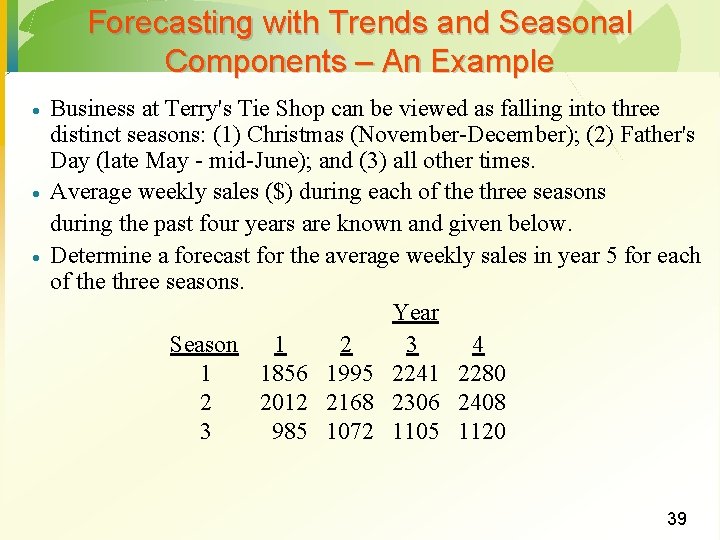 Forecasting with Trends and Seasonal Components – An Example

• Business at Terry's Tie Shop can be viewed as falling into three distinct seasons: (1) Christmas (November-December); (2) Father's Day (late May - mid-June); and (3) all other times.

• Average weekly sales ($) during each of the three seasons during the past four years are known and given below.

• Determine a forecast for the average weekly sales in year 5 for each of the three seasons.

Year

| Season | 1 | 2 | 3 | 4 |
|---|---|---|---|---|
| 1 | 1856 | 1995 | 2241 | 2280 |
| 2 | 2012 | 2168 | 2306 | 2408 |
| 3 | 985 | 1072 | 1105 | 1120 |

39